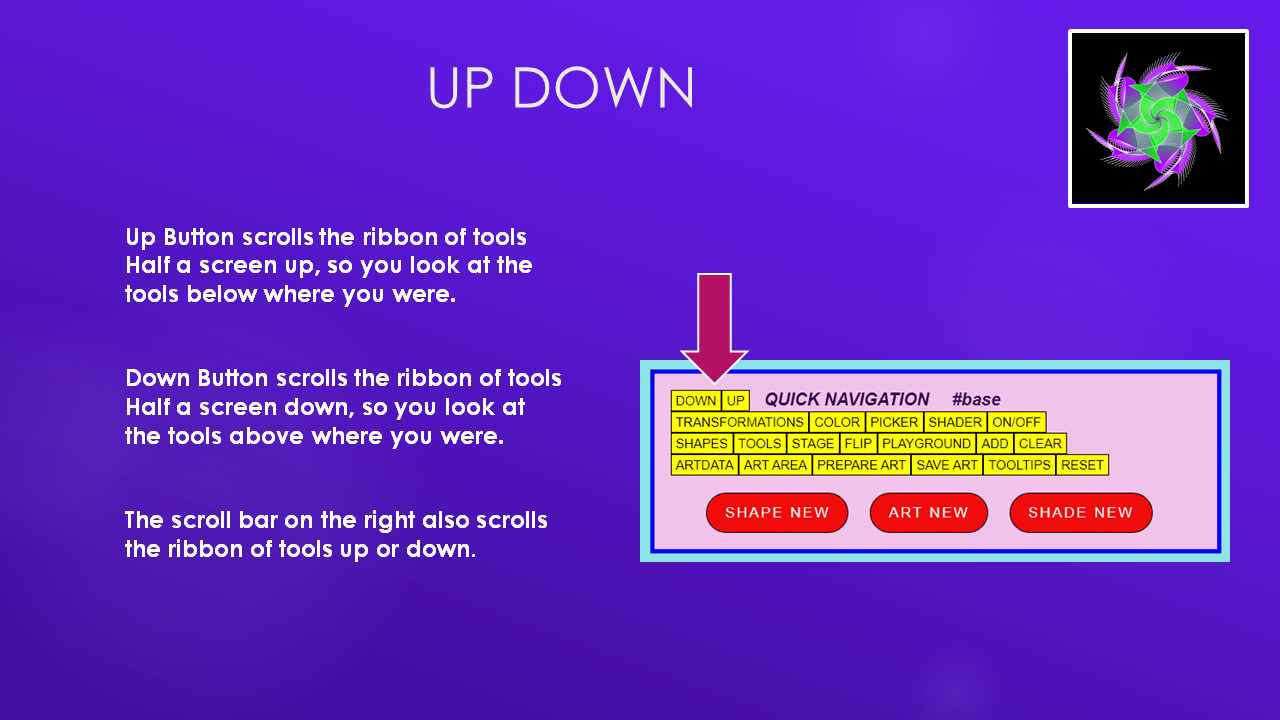 UP DOWN

Up Button scrolls the ribbon of tools Half a screen up, so you look at the tools below where you were.

Down Button scrolls the ribbon of tools Half a screen down, so you look at the tools above where you were.

The scroll bar on the right also scrolls the ribbon of tools up or down.

DOWN UP QUICK NAVIGATION #base

TRANSFORMATIONS COLOR PICKER SHADER ON/OFF

SHAPES TOOLS STAGE FLIP PLAYGROUND ADD CLEAR

ARTDATA ART AREA PREPARE ART SAVE ART TOOLTIPS RESET

SHAPE NEW ART NEW SHADE NEW